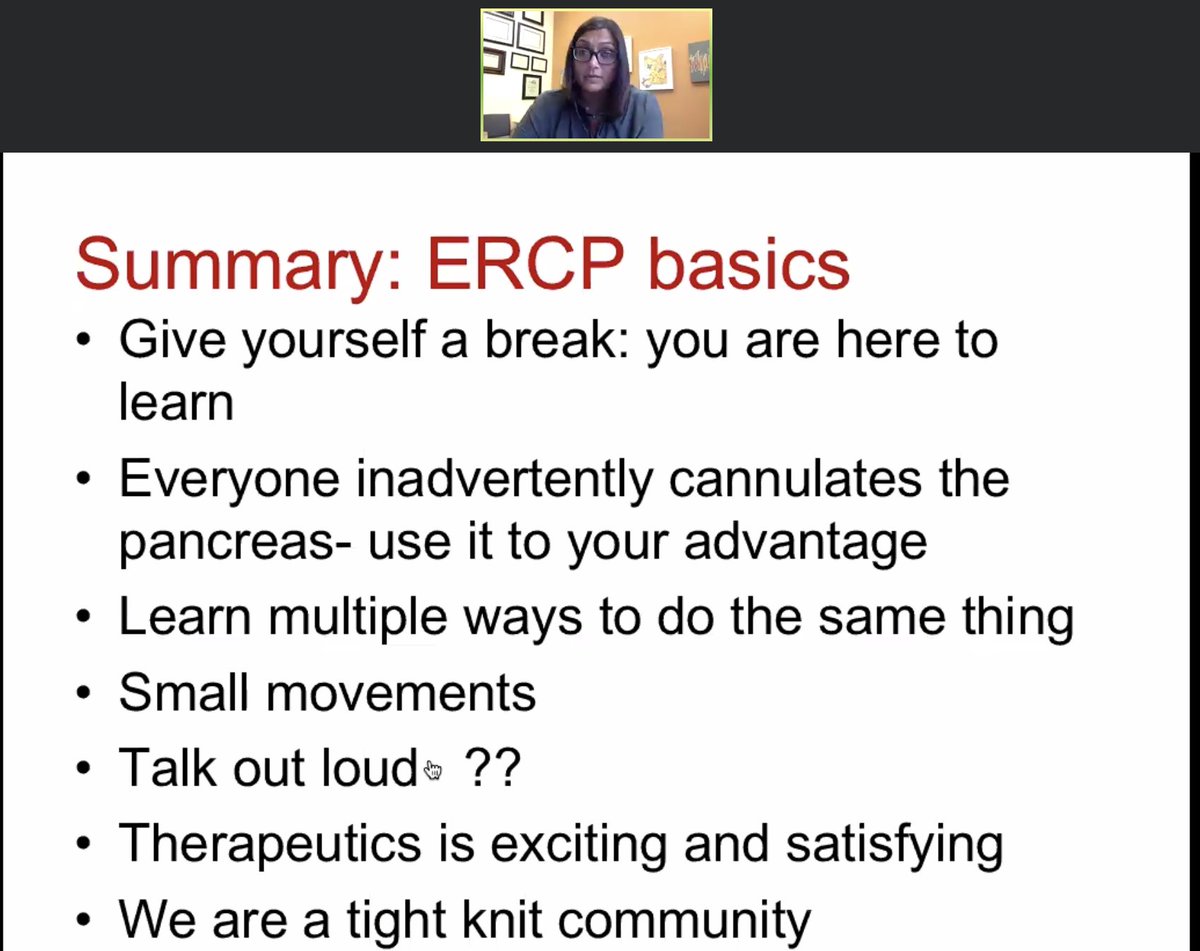 Summary: ERCP basics

• Give yourself a break: you are here to learn
• Everyone inadvertently cannulates the pancreas- use it to your advantage
• Learn multiple ways to do the same thing
• Small movements
• Talk out loud ??
• Therapeutics is exciting and satisfying
• We are a tight knit community